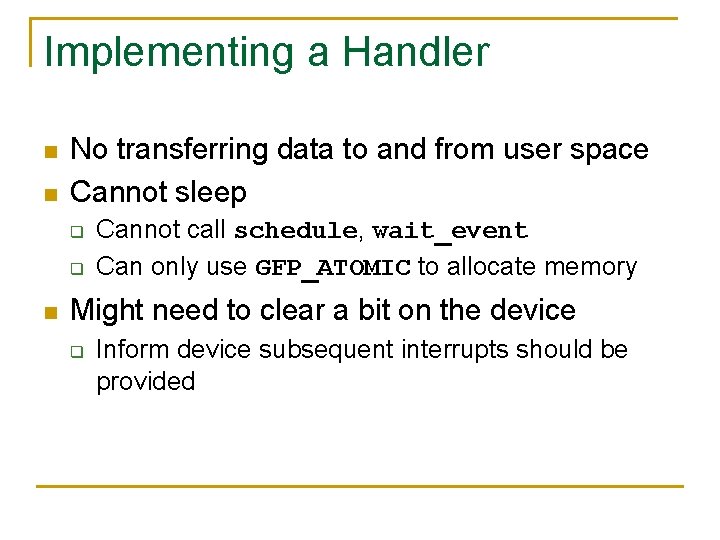 Implementing a Handler

- No transferring data to and from user space
- Cannot sleep
  - Cannot call schedule, wait_event
  - Can only use GFP_ATOMIC to allocate memory
- Might need to clear a bit on the device
  - Inform device subsequent interrupts should be provided